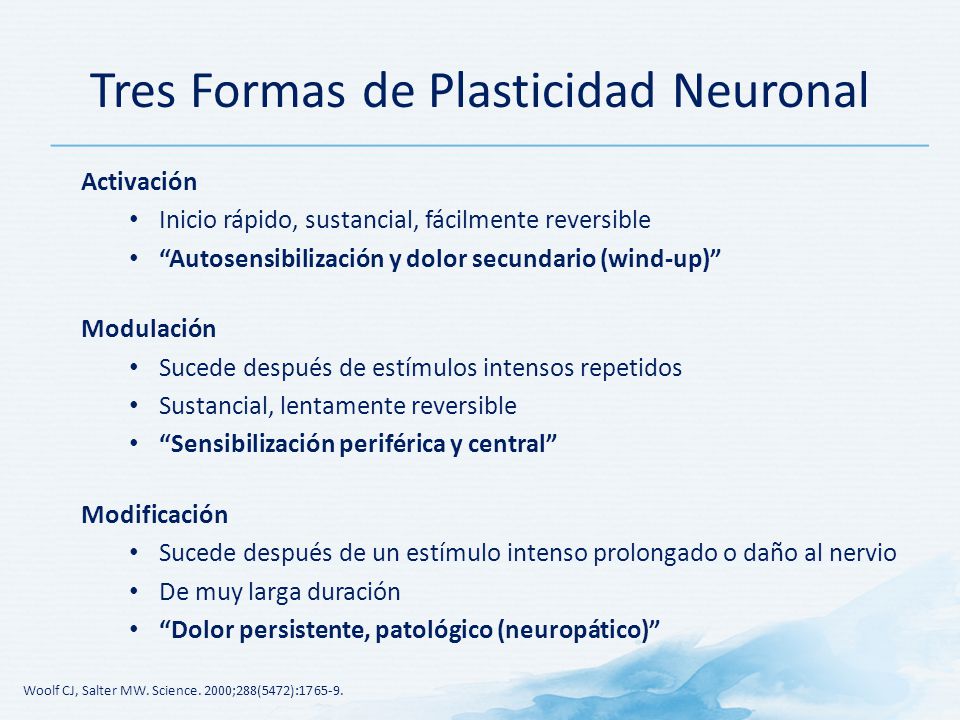 Tres Formas de Plasticidad Neuronal

Activación
• Inicio rápido, sustancial, fácilmente reversible
• “Autosensibilización y dolor secundario (wind-up)”

Modulación
• Sucede después de estímulos intensos repetidos
• Sustancial, lentamente reversible
• “Sensibilización periférica y central”

Modificación
• Sucede después de un estímulo intenso prolongado o daño al nervio
• De muy larga duración
• “Dolor persistente, patológico (neuropático)”

Woolf CJ, Salter MW. Science. 2000;288(5472):1765-9.